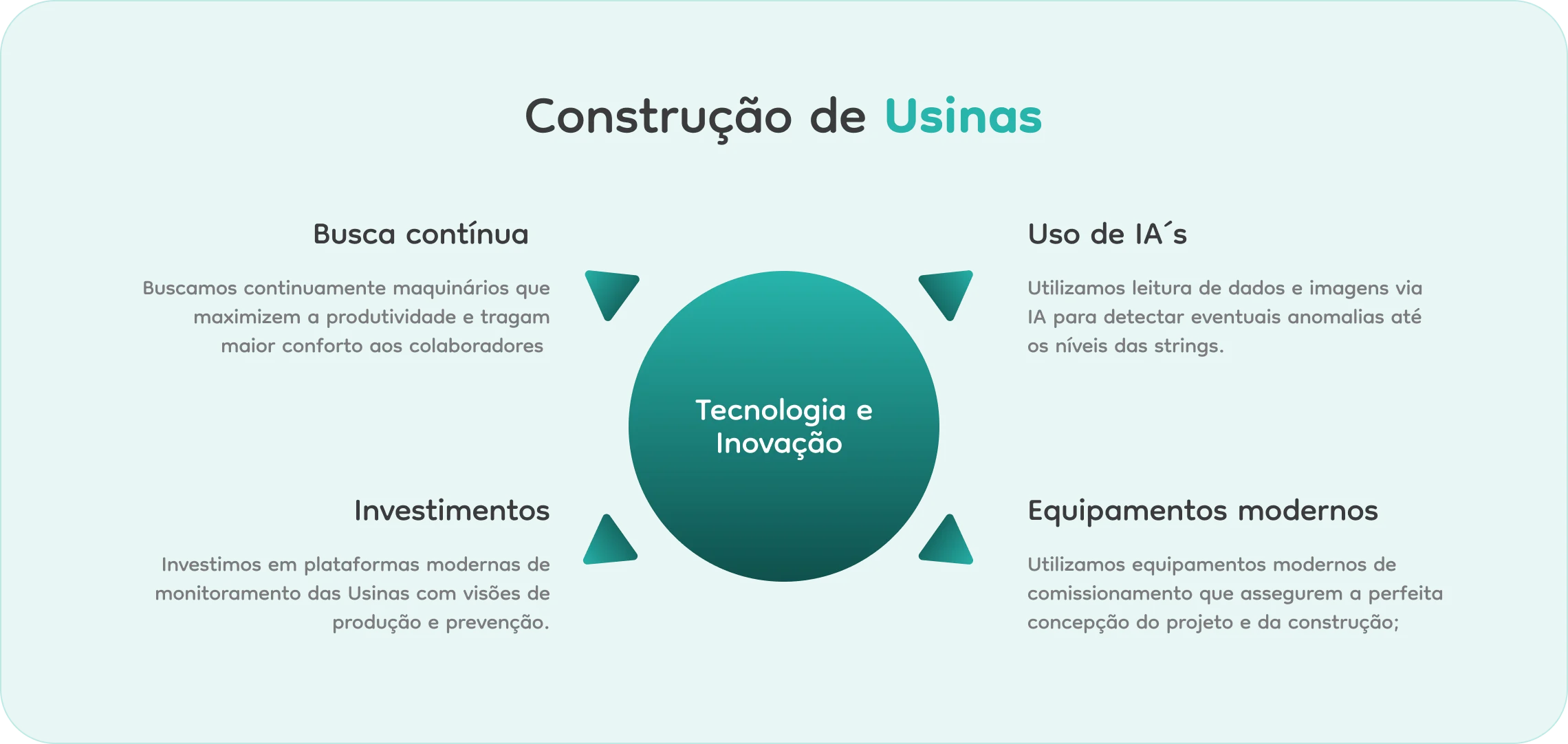 Construção de Usinas

Busca contínua

Buscamos continuamente maquinários que maximizem a produtividade e tragam maior conforto aos colaboradores

Uso de IA´s

Utilizamos leitura de dados e imagens via IA para detectar eventuais anomalias até os níveis das strings.

Tecnologia e Inovação

Investimentos

Investimos em plataformas modernas de monitoramento das Usinas com visões de produção e prevenção.

Equipamentos modernos

Utilizamos equipamentos modernos de comissionamento que assegurem a perfeita concepção do projeto e da construção;